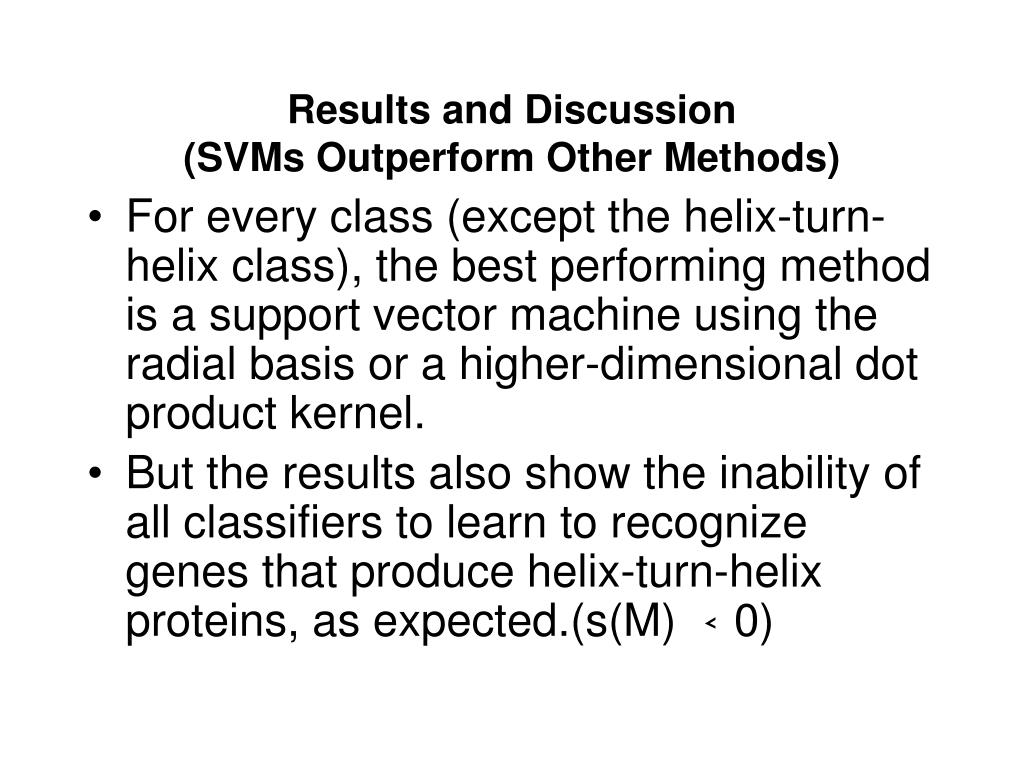 Results and Discussion
(SVMs Outperform Other Methods)

• For every class (except the helix-turn-helix class), the best performing method is a support vector machine using the radial basis or a higher-dimensional dot product kernel.

• But the results also show the inability of all classifiers to learn to recognize genes that produce helix-turn-helix proteins, as expected.(s(M) < 0)